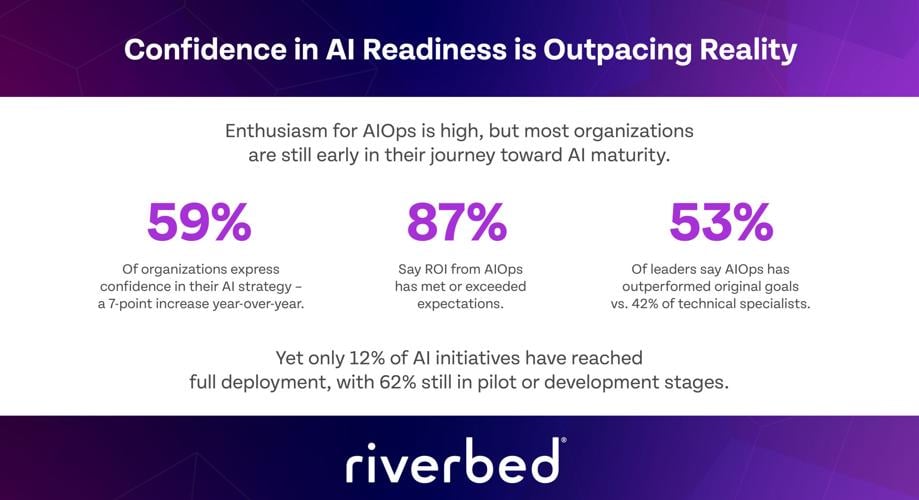 Confidence in AI Readiness is Outpacing Reality

Enthusiasm for AIOps is high, but most organizations are still early in their journey toward AI maturity.

59%

Of organizations express confidence in their AI strategy – a 7-point increase year-over-year.

87%

Say ROI from AIOps has met or exceeded expectations.

53%

Of leaders say AIOps has outperformed original goals vs. 42% of technical specialists.

Yet only 12% of AI initiatives have reached full deployment, with 62% still in pilot or development stages.

riverbed®